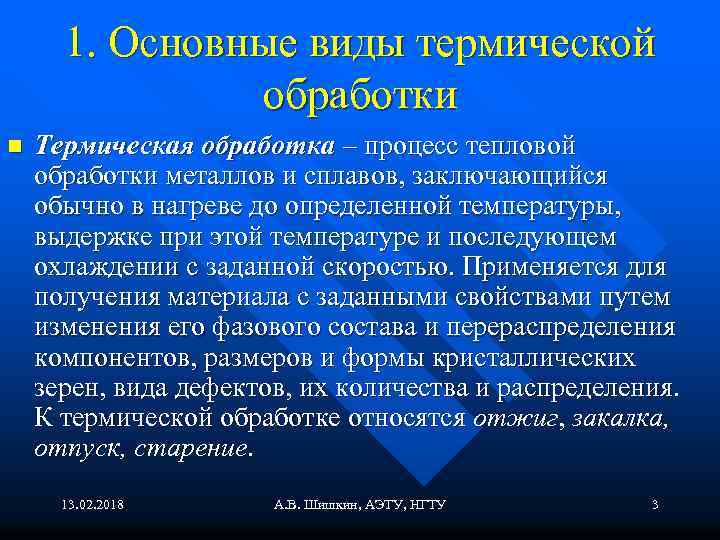 1. Основные виды термической обработки

Термическая обработка – процесс тепловой обработки металлов и сплавов, заключающийся обычно в нагреве до определенной температуры, выдержке при этой температуре и последующем охлаждении с заданной скоростью. Применяется для получения материала с заданными свойствами путем изменения его фазового состава и перераспределения компонентов, размеров и формы кристаллических зерен, вида дефектов, их количества и распределения. К термической обработке относятся отжиг, закалка, отпуск, старение.

13.02.2018

А.В. Шишкин, АЭТУ, НГТУ

3